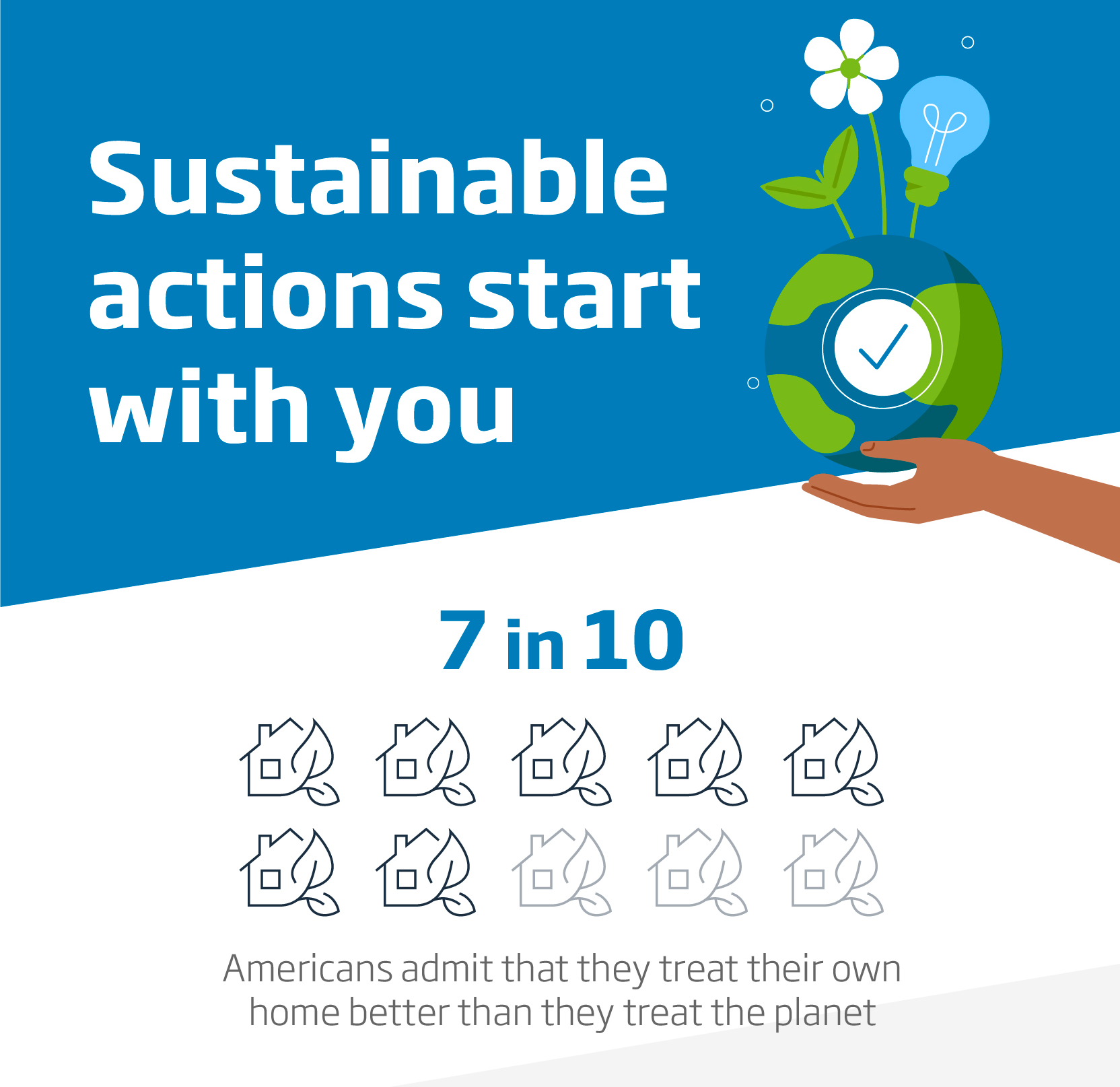 Sustainable actions start with you

7 in 10

Americans admit that they treat their own home better than they treat the planet